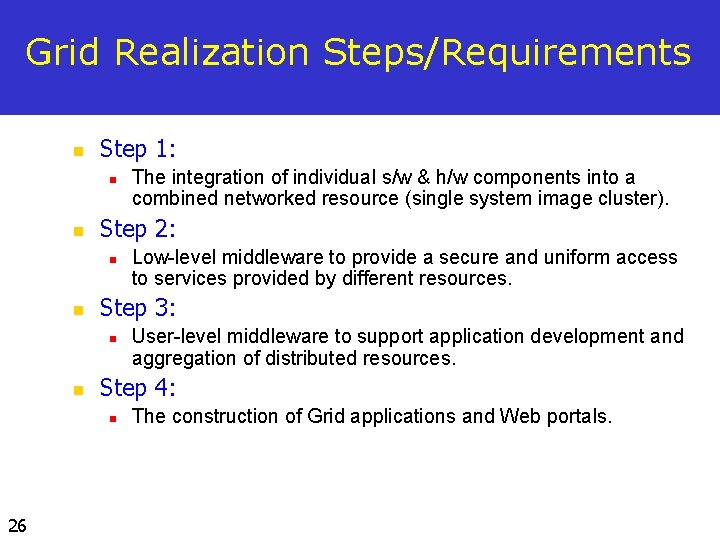 Grid Realization Steps/Requirements

Step 1:
The integration of individual s/w & h/w components into a combined networked resource (single system image cluster).

Step 2:
Low-level middleware to provide a secure and uniform access to services provided by different resources.

Step 3:
User-level middleware to support application development and aggregation of distributed resources.

Step 4:
The construction of Grid applications and Web portals.

26